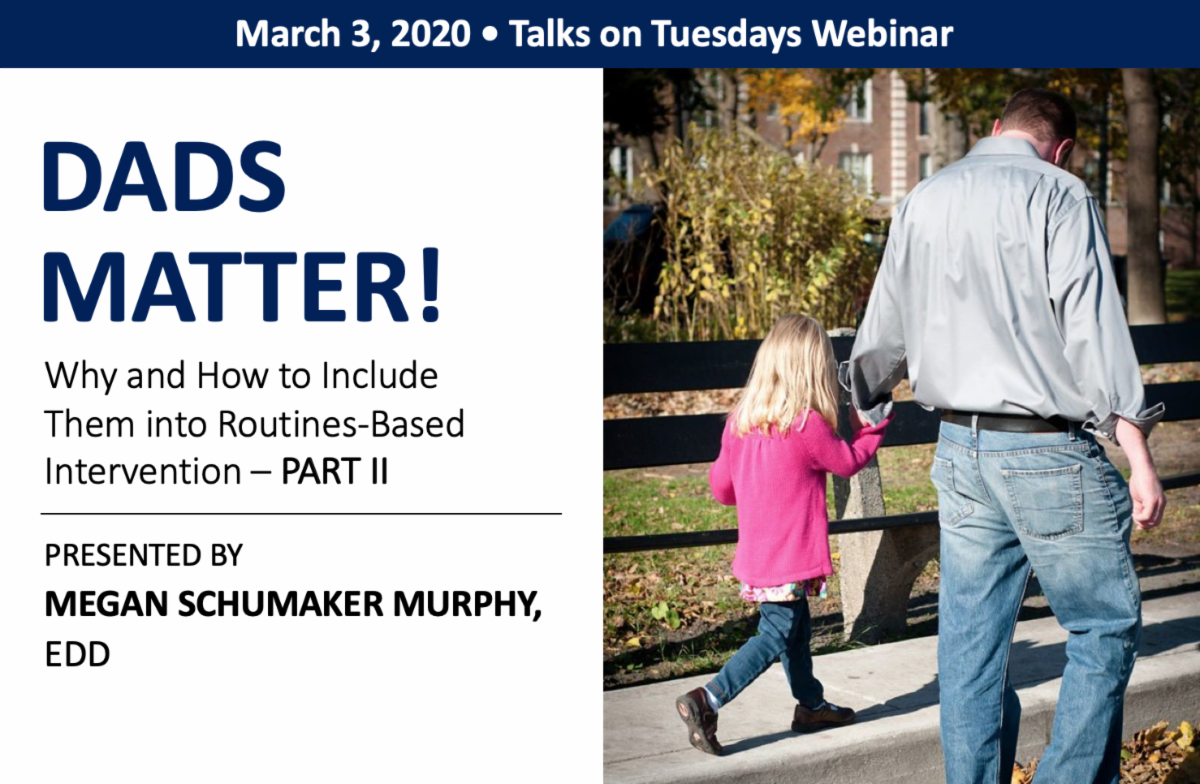 March 3, 2020 • Talks on Tuesdays Webinar

DADS MATTER!

Why and How to Include Them into Routines-Based Intervention – PART II

PRESENTED BY
MEGAN SCHUMAKER MURPHY, EDD